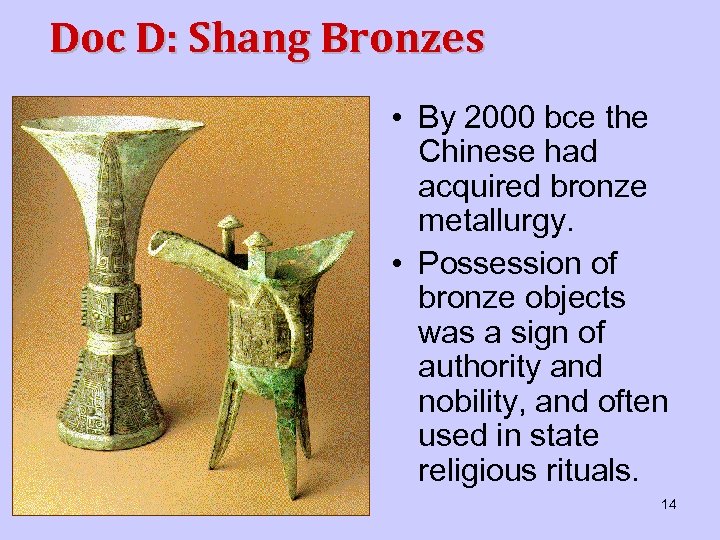 Doc D: Shang Bronzes

• By 2000 bce the Chinese had acquired bronze metallurgy.

• Possession of bronze objects was a sign of authority and nobility, and often used in state religious rituals.

14